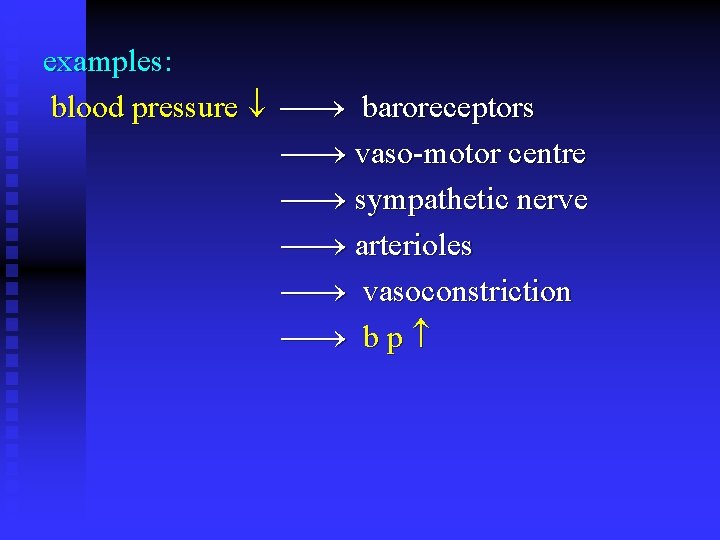 examples:

blood pressure ↓ ⟶ baroreceptors

⟶ vaso-motor centre

⟶ sympathetic nerve

⟶ arterioles

⟶ vasoconstriction

⟶ b p ↑